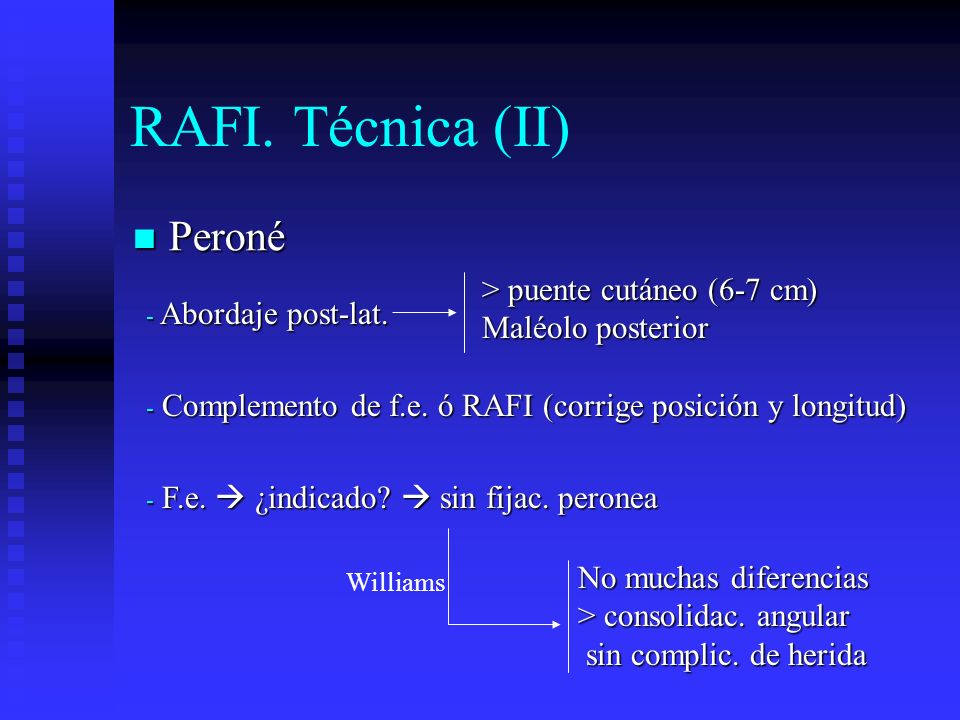 RAFI. Técnica (II)

Peroné

- Abordaje post-lat. → > puente cutáneo (6-7 cm)
Maléolo posterior

- Complemento de f.e. ó RAFI (corrige posición y longitud)

- F.e. → ¿indicado? → sin fijac. peronea

Williams

No muchas diferencias
> consolidac. angular
sin complic. de herida